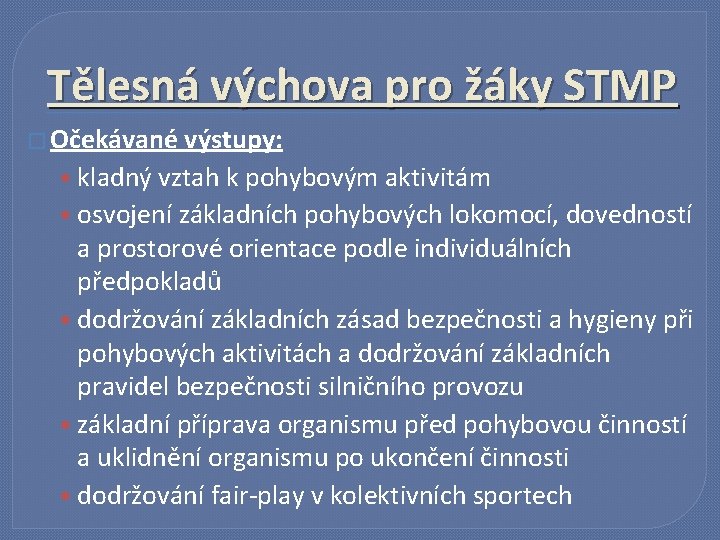 Tělesná výchova pro žáky STMP

Očekávané výstupy:

kladný vztah k pohybovým aktivitám

osvojení základních pohybových lokomocí, dovedností a prostorové orientace podle individuálních předpokladů

dodržování základních zásad bezpečnosti a hygieny při pohybových aktivitách a dodržování základních pravidel bezpečnosti silničního provozu

základní příprava organismu před pohybovou činností a uklidnění organismu po ukončení činnosti

dodržování fair-play v kolektivních sportech